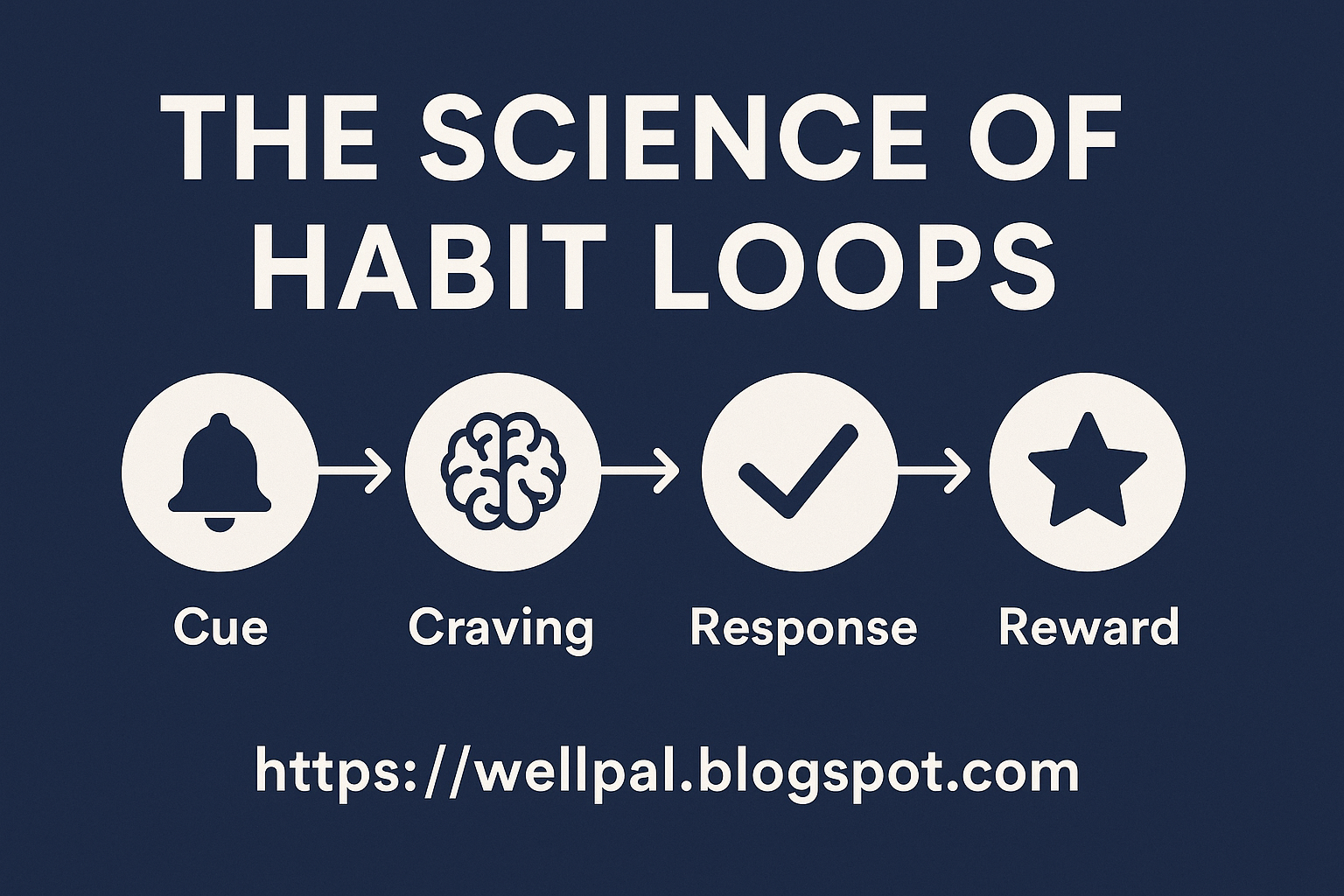 THE SCIENCE OF HABIT LOOPS

Cue

Craving

Response

Reward

https://wellpal.blogspot.com